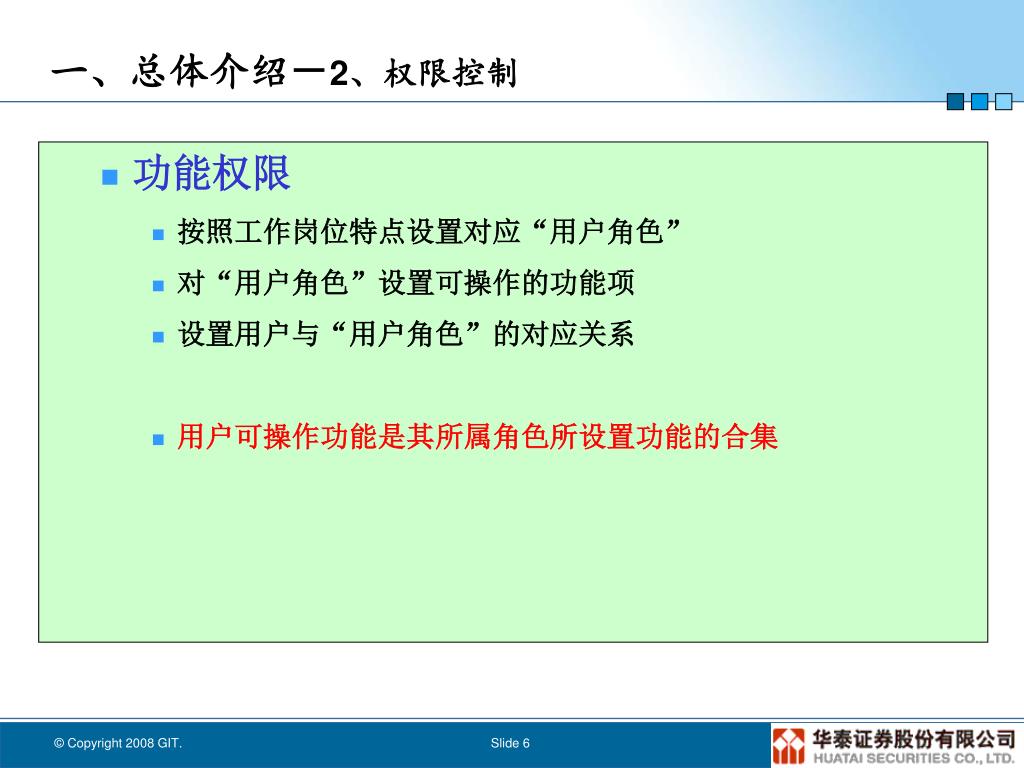 一、总体介绍—2、权限控制

功能权限

按照工作岗位特点设置对应“用户角色”

对“用户角色”设置可操作的功能项

设置用户与“用户角色”的对应关系

用户可操作功能是其所属角色所设置功能的合集

© Copyright 2008 GIT.

Slide 6

华泰证券股份有限公司
HUATAI SECURITIES CO., LTD.